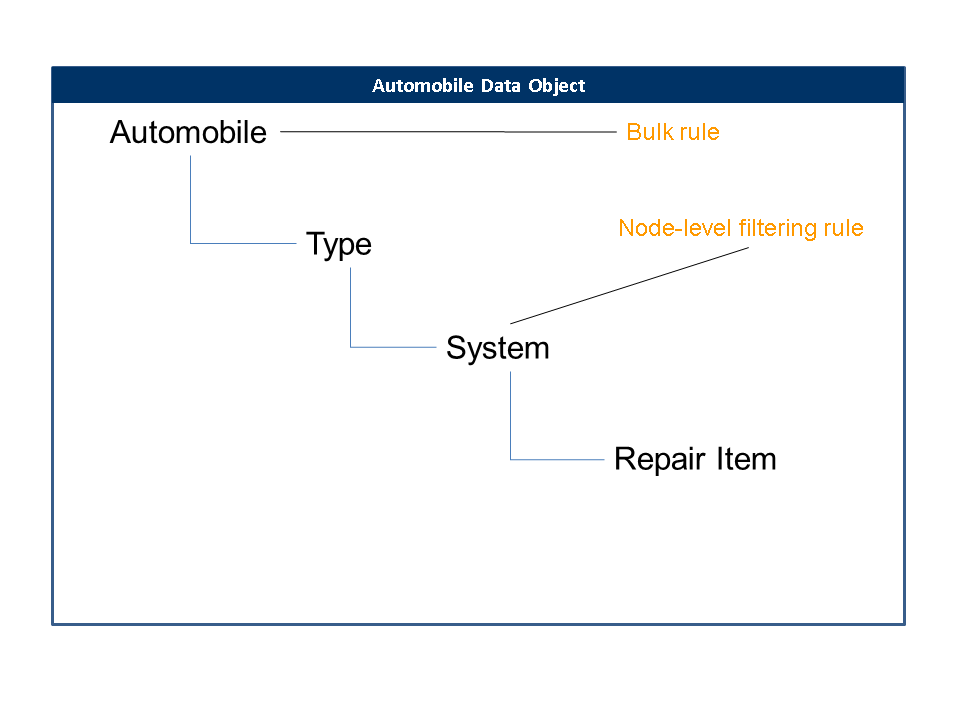 Automobile Data Object

Automobile

Bulk rule

Type

Node-level filtering rule

System

Repair Item